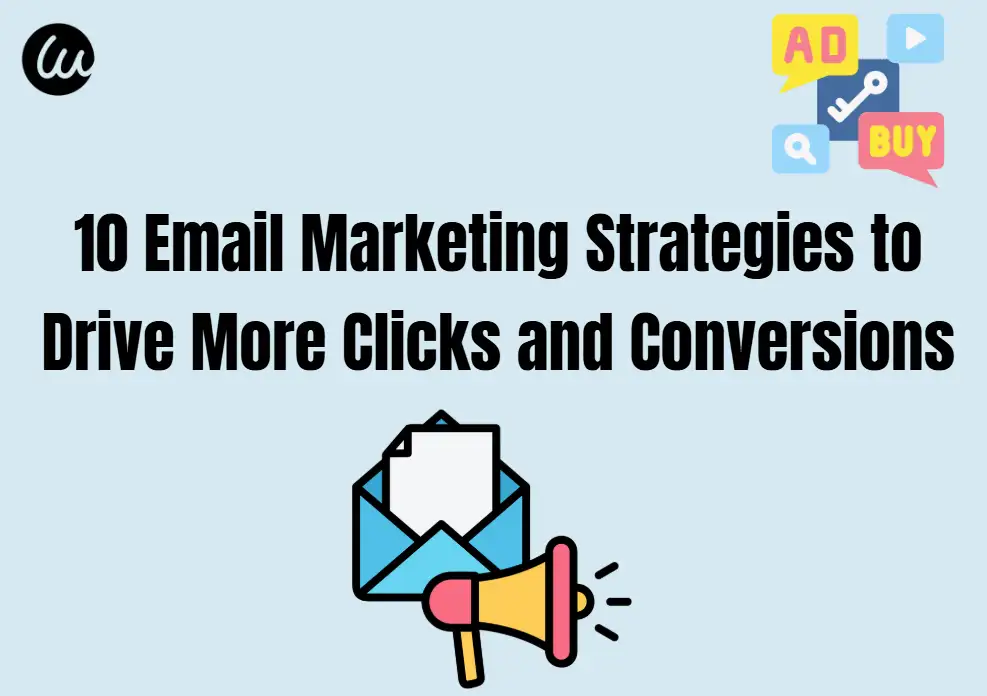 AD

BUY

10 Email Marketing Strategies to Drive More Clicks and Conversions